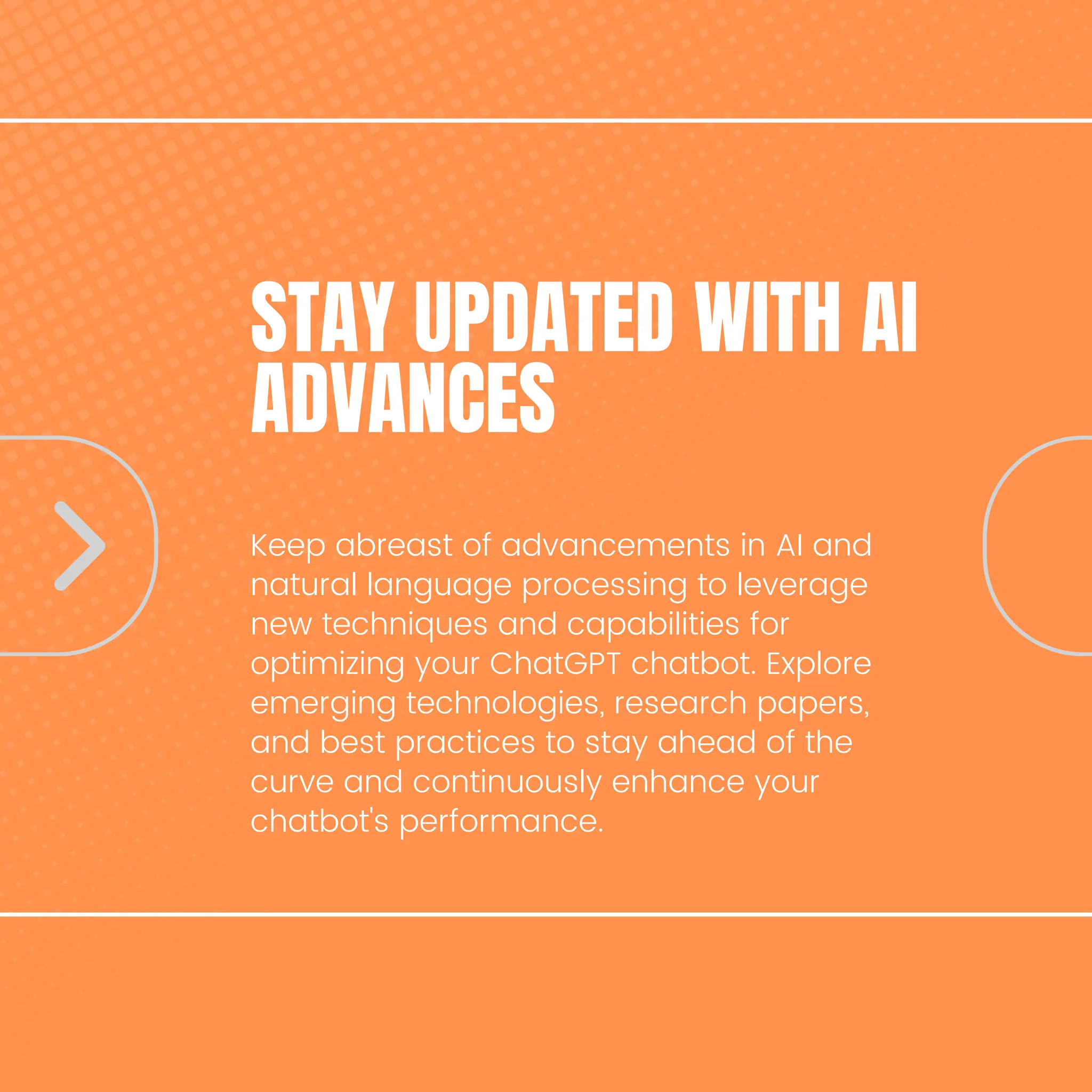 STAY UPDATED WITH AI ADVANCES

Keep abreast of advancements in AI and natural language processing to leverage new techniques and capabilities for optimizing your ChatGPT chatbot. Explore emerging technologies, research papers, and best practices to stay ahead of the curve and continuously enhance your chatbot's performance.